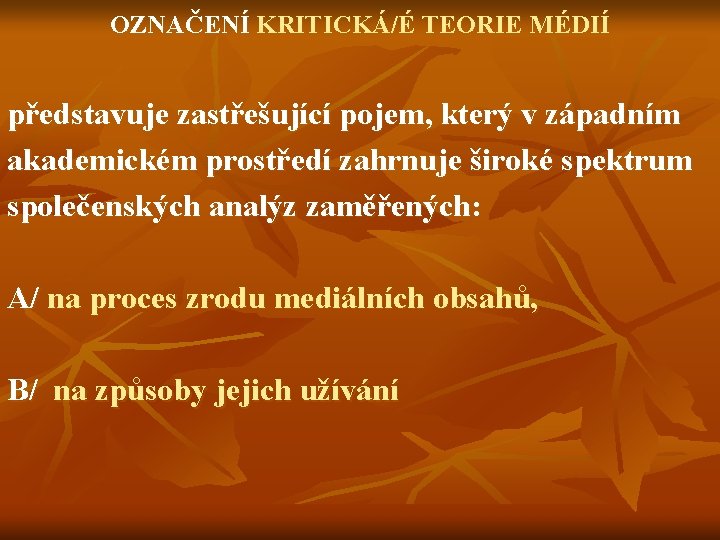 OZNAČENÍ KRITICKÁ/É TEORIE MÉDIÍ

představuje zastřešující pojem, který v západním akademickém prostředí zahrnuje široké spektrum společenských analýz zaměřených:

A/ na proces zrodu mediálních obsahů,

B/ na způsoby jejich užívání